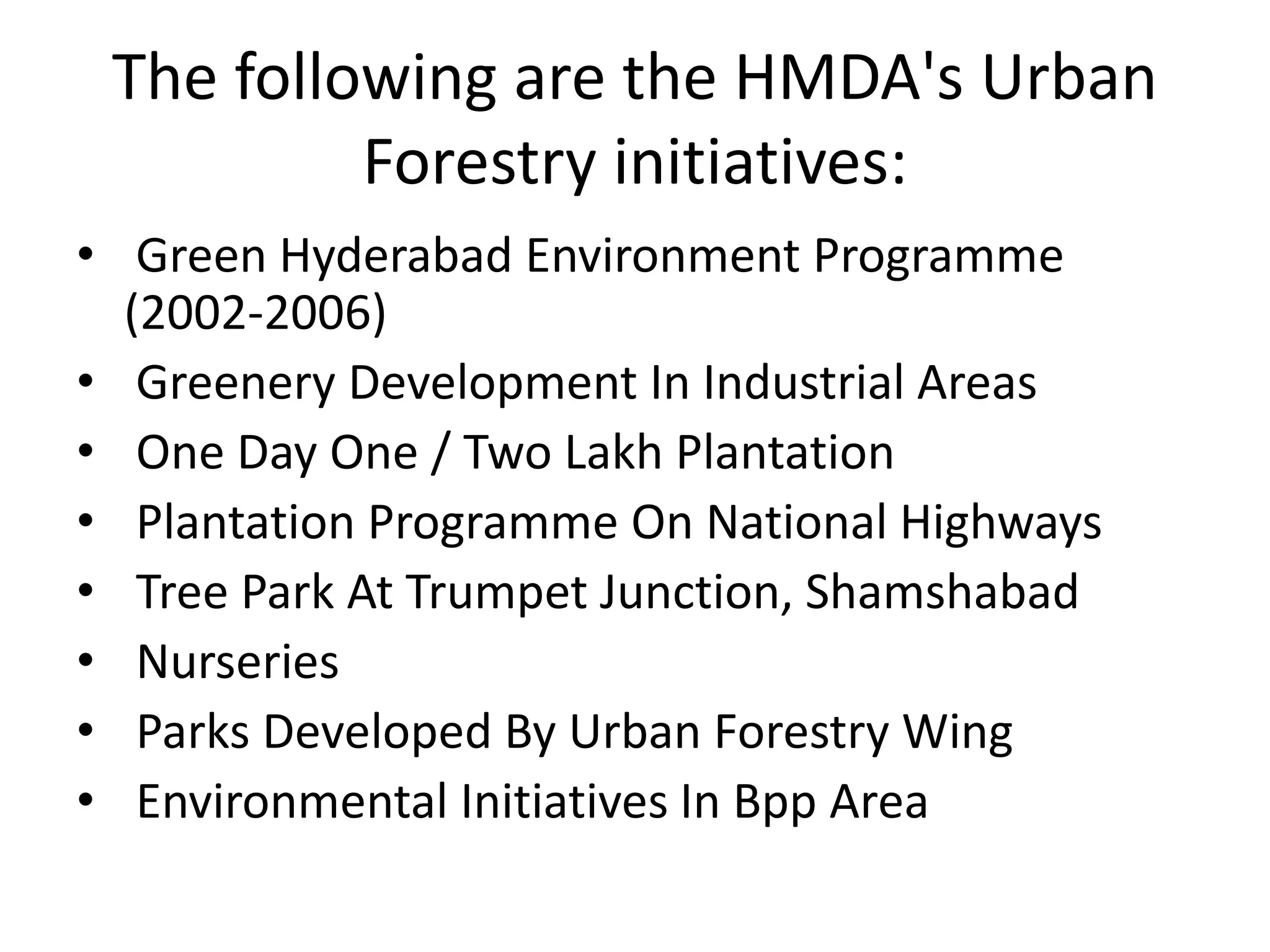 The following are the HMDA's Urban Forestry initiatives:

• Green Hyderabad Environment Programme (2002-2006)
• Greenery Development In Industrial Areas
• One Day One / Two Lakh Plantation
• Plantation Programme On National Highways
• Tree Park At Trumpet Junction, Shamshabad
• Nurseries
• Parks Developed By Urban Forestry Wing
• Environmental Initiatives In Bpp Area